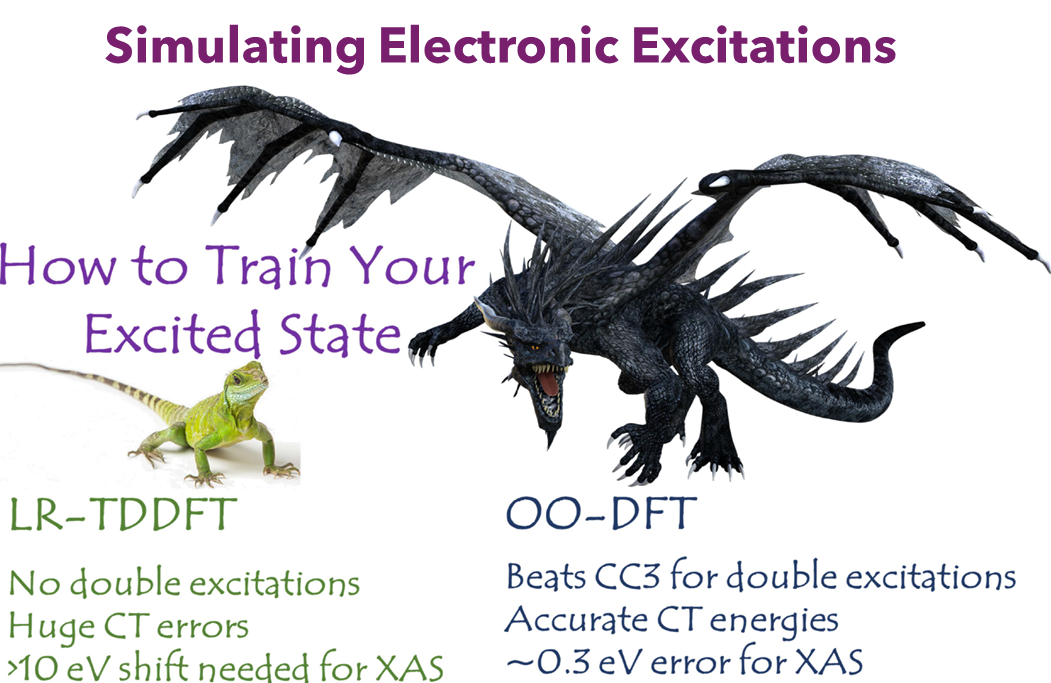 Simulating Electronic Excitations

How to Train Your Excited State

LR-TDDFT

No double excitations
Huge CT errors
>10 eV shift needed for XAS

OO-DFT

Beats CC3 for double excitations
Accurate CT energies
~0.3 eV error for XAS